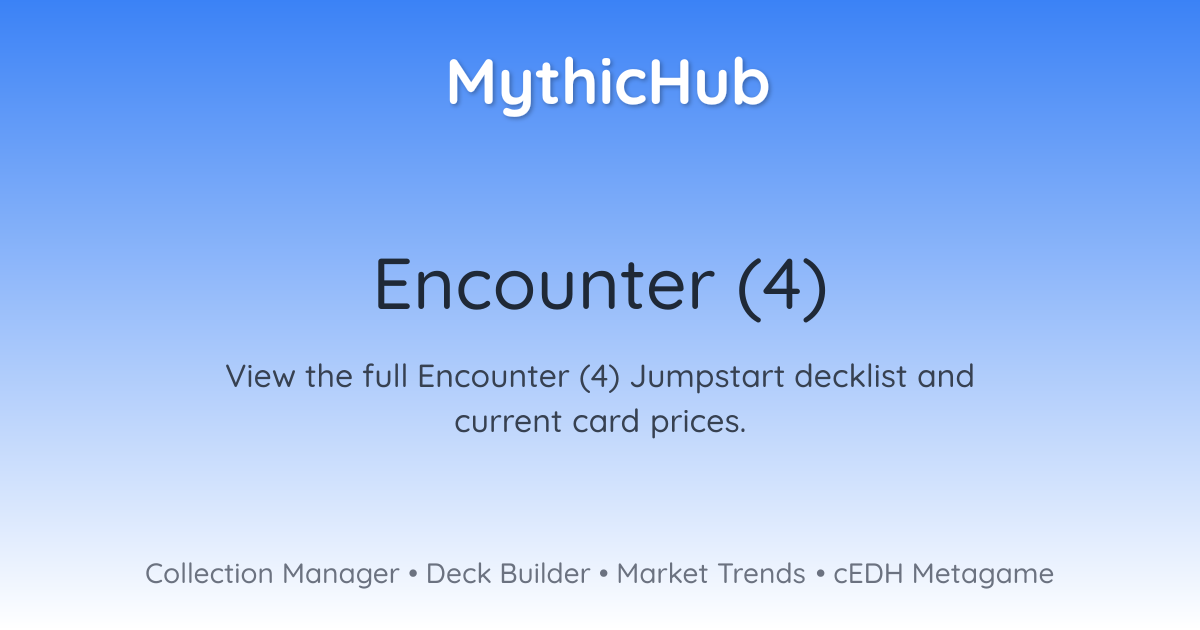 MythicHub

Encounter (4)

View the full Encounter (4) Jumpstart decklist and current card prices.

Collection Manager • Deck Builder • Market Trends • cEDH Metagame